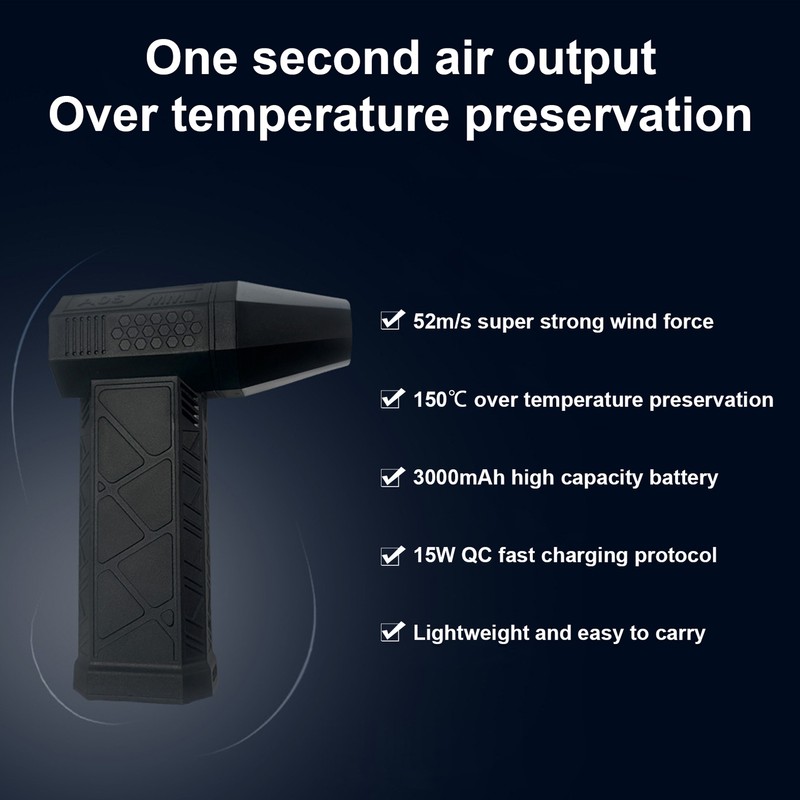 One second air output
Over temperature preservation

☑ 52m/s super strong wind force

☑ 150℃ over temperature preservation

☑ 3000mAh high capacity battery

☑ 15W QC fast charging protocol

☑ Lightweight and easy to carry